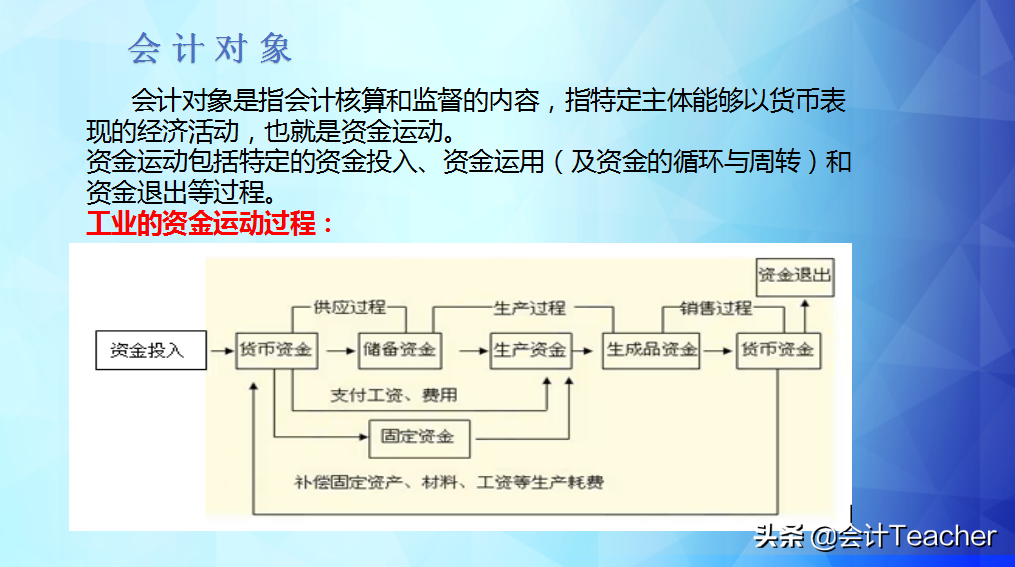 会计对象

会计对象是指会计核算和监督的内容，指特定主体能够以货币表现的经济活动，也就是资金运动。
资金运动包括特定的资金投入、资金运用（及资金的循环与周转）和资金退出等过程。
工业的资金运动过程：

资金退出
供应过程
生产过程
销售过程
资金投入
货币资金
储备资金
生产资金
生成品资金
货币资金
支付工资、费用
固定资金
补偿固定资产、材料、工资等生产耗费

头条 @会计Teacher